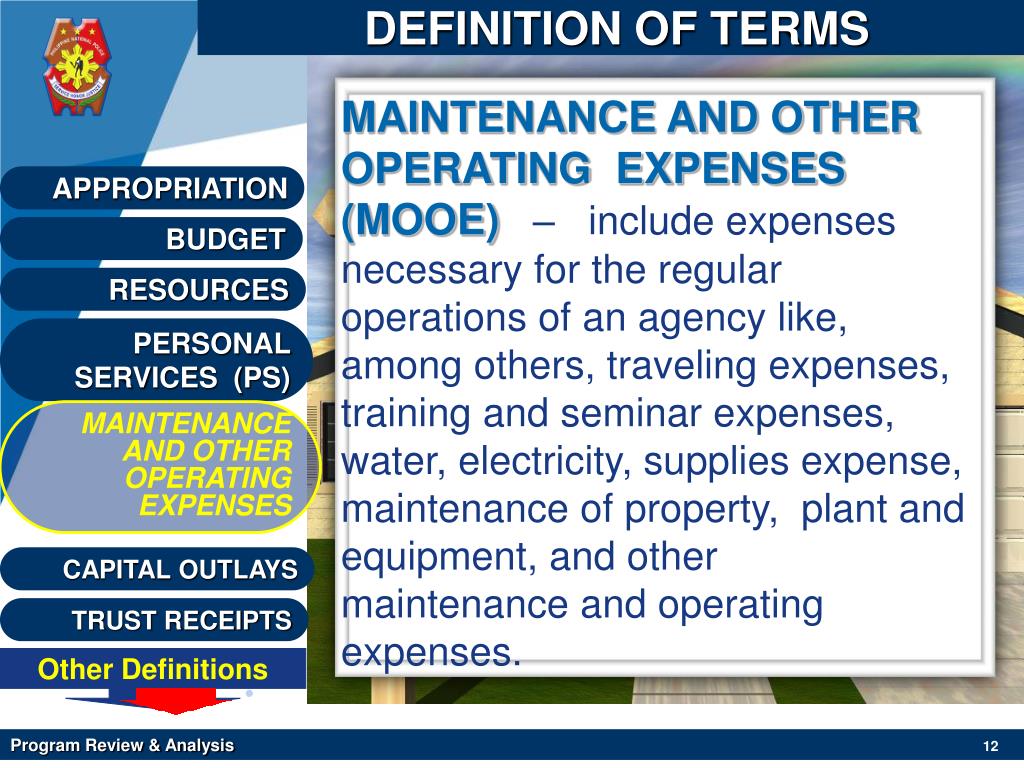 DEFINITION OF TERMS

APPROPRIATION

BUDGET

RESOURCES

PERSONAL SERVICES (PS)

MAINTENANCE AND OTHER OPERATING EXPENSES

CAPITAL OUTLAYS

TRUST RECEIPTS

Other Definitions

MAINTENANCE AND OTHER OPERATING EXPENSES (MOOE) – include expenses necessary for the regular operations of an agency like, among others, traveling expenses, training and seminar expenses, water, electricity, supplies expense, maintenance of property, plant and equipment, and other maintenance and operating expenses.

Program Review & Analysis

12